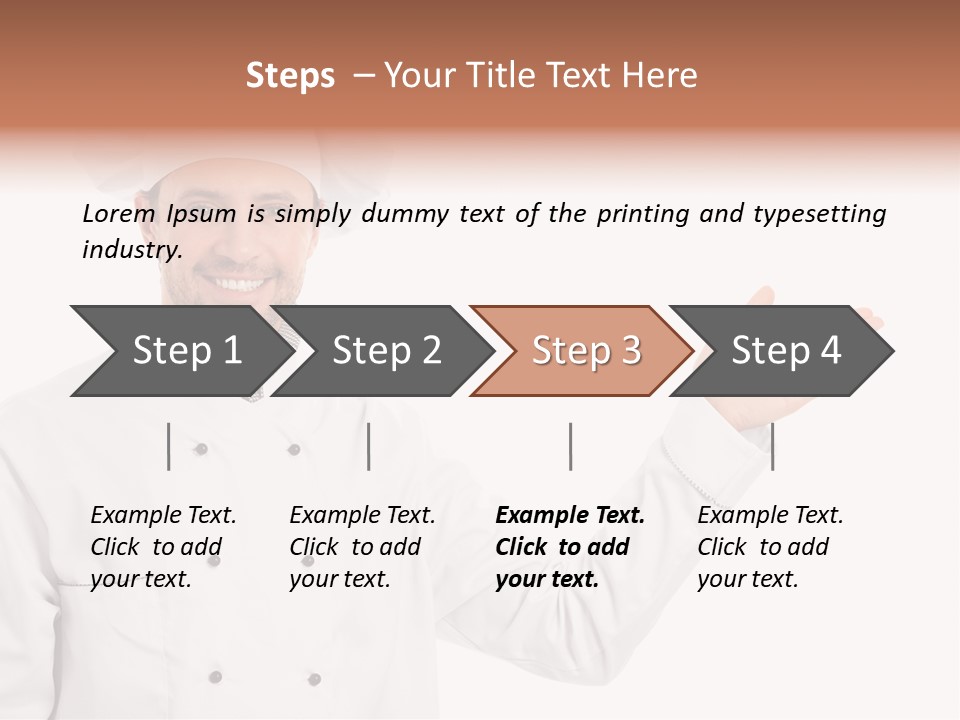 Steps – Your Title Text Here

Lorem Ipsum is simply dummy text of the printing and typesetting industry.

Step 1

Step 2

Step 3

Step 4

Example Text. Click to add your text.

Example Text. Click to add your text.

Example Text. Click to add your text.

Example Text. Click to add your text.